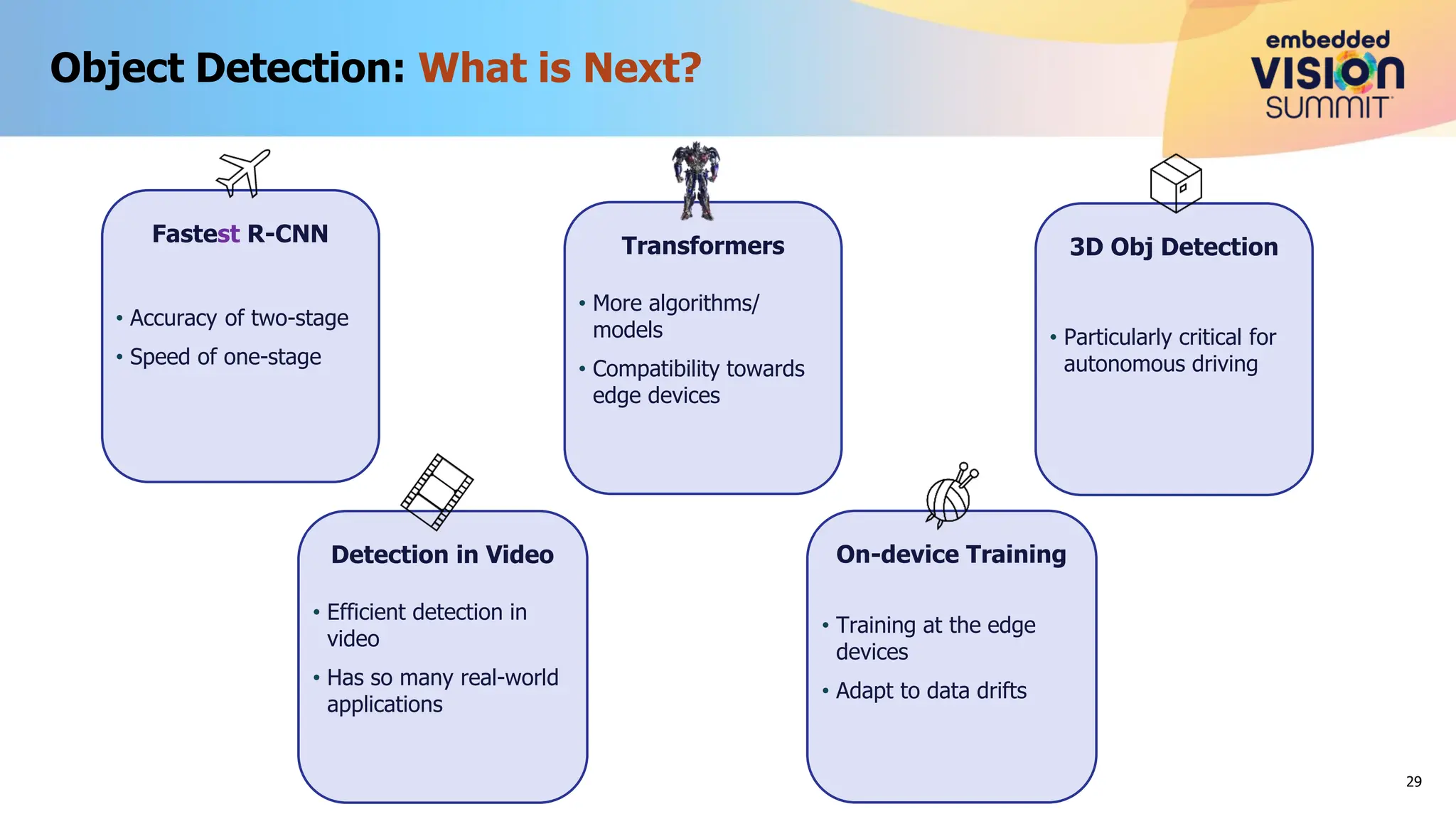 Object Detection: What is Next?

embedded VISION SUMMIT

Fastest R-CNN

• Accuracy of two-stage
• Speed of one-stage

Transformers

• More algorithms/ models
• Compatibility towards edge devices

3D Obj Detection

• Particularly critical for autonomous driving

Detection in Video

• Efficient detection in video
• Has so many real-world applications

On-device Training

• Training at the edge devices
• Adapt to data drifts

29